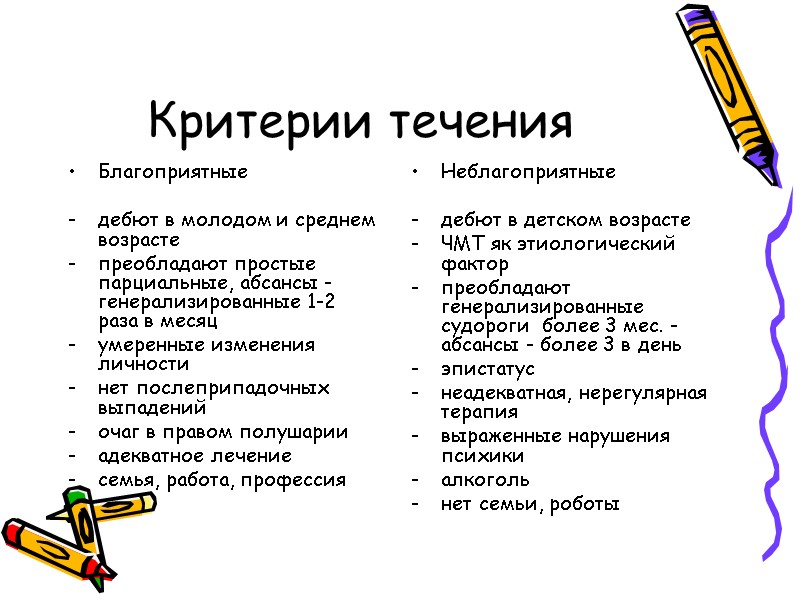 Критерии течения

• Благоприятные

- дебют в молодом и среднем возрасте
- преобладают простые парциальные, абсансы - генерализированные 1-2 раза в месяц
- умеренные изменения личности
- нет послеприпадочных выпадений
- очаг в правом полушарии
- адекватное лечение
- семья, работа, профессия

• Неблагоприятные

- дебют в детском возрасте
- ЧМТ як этиологический фактор
- преобладают генерализированные судороги более 3 мес. - абсансы - более 3 в день
- эпистатус
- неадекватная, нерегулярная терапия
- выраженные нарушения психики
- алкоголь
- нет семьи, роботы